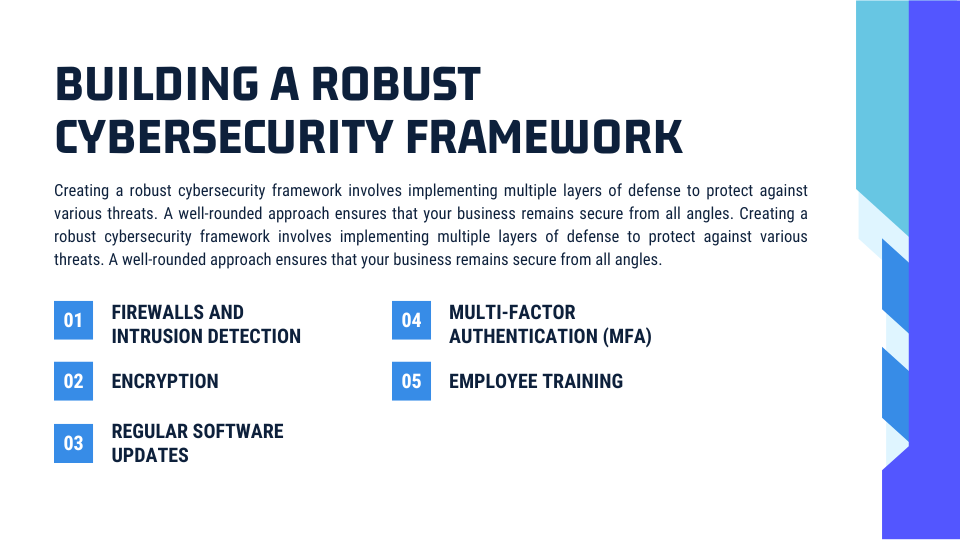 BUILDING A ROBUST CYBERSECURITY FRAMEWORK

Creating a robust cybersecurity framework involves implementing multiple layers of defense to protect against various threats. A well-rounded approach ensures that your business remains secure from all angles. Creating a robust cybersecurity framework involves implementing multiple layers of defense to protect against various threats. A well-rounded approach ensures that your business remains secure from all angles.

01 FIREWALLS AND INTRUSION DETECTION

02 ENCRYPTION

03 REGULAR SOFTWARE UPDATES

04 MULTI-FACTOR AUTHENTICATION (MFA)

05 EMPLOYEE TRAINING